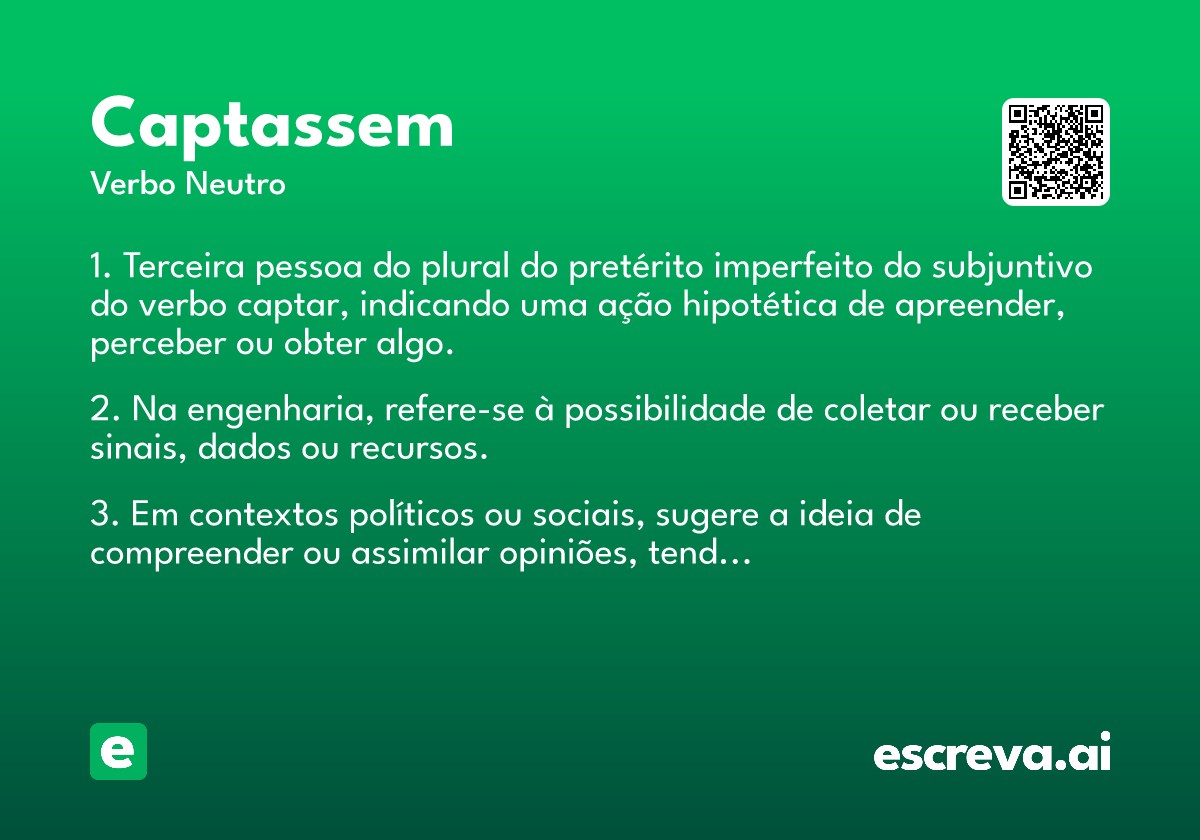 Captassem

Verbo Neutro

1. Terceira pessoa do plural do pretérito imperfeito do subjuntivo do verbo captar, indicando uma ação hipotética de apreender, perceber ou obter algo.

2. Na engenharia, refere-se à possibilidade de coletar ou receber sinais, dados ou recursos.

3. Em contextos políticos ou sociais, sugere a ideia de compreender ou assimilar opiniões, tend...

e

escreva.ai